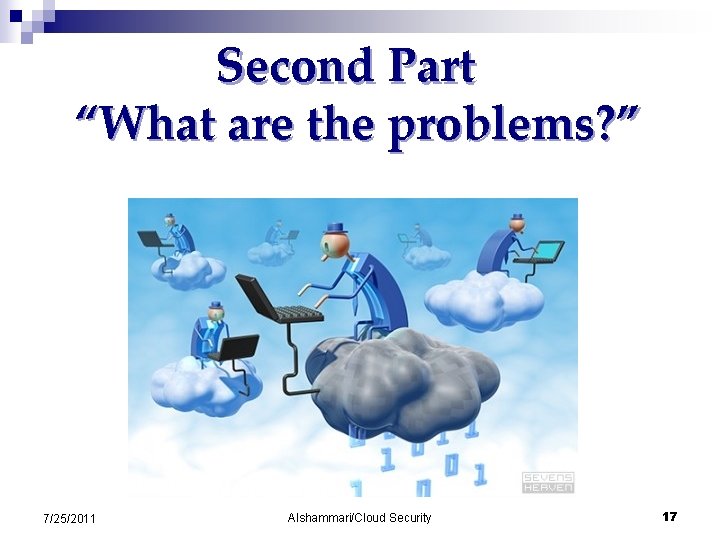 Second Part
“What are the problems?”

SEVENS HEAVEN

7/25/2011
Alshammari/Cloud Security
17